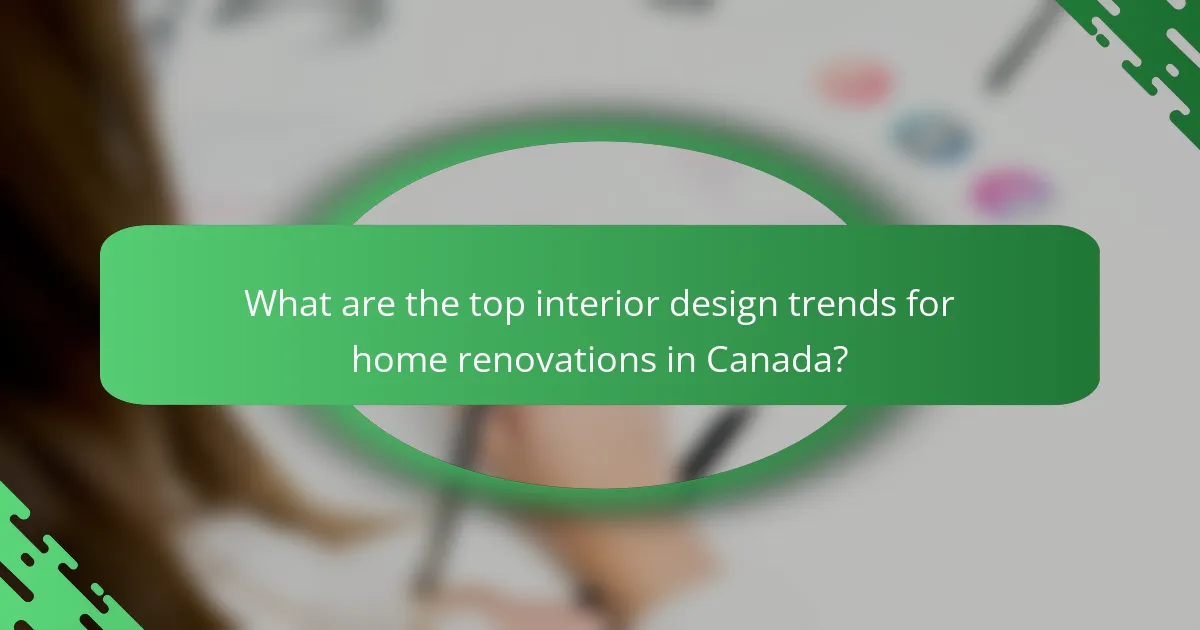 What are the top interior design trends for home renovations in Canada?